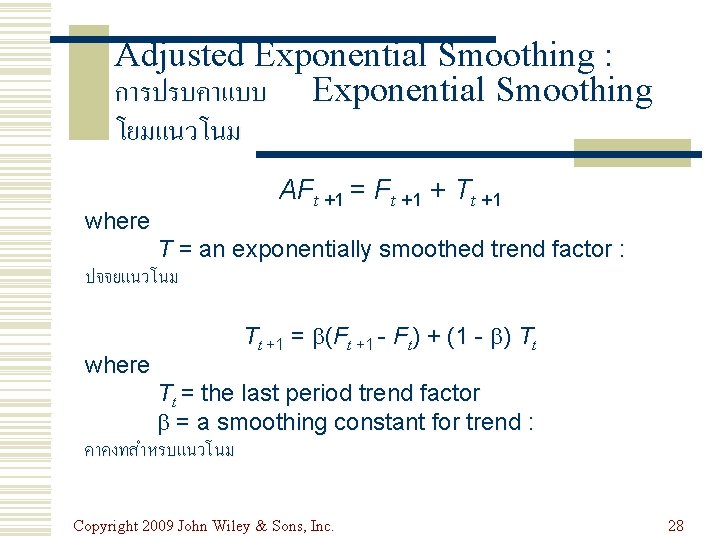 Adjusted Exponential Smoothing : การปรบคาแบบ Exponential Smoothing โยมแนวโนม

$AF_{t+1} = F_{t+1} + T_{t+1}$

where

$T$ = an exponentially smoothed trend factor : ปจจยแนวโนม

$T_{t+1} = \beta(F_{t+1} - F_t) + (1 - \beta) T_t$

where

$T_t$ = the last period trend factor

$\beta$ = a smoothing constant for trend : คาคงทสำหรบแนวโนม

Copyright 2009 John Wiley & Sons, Inc.

28